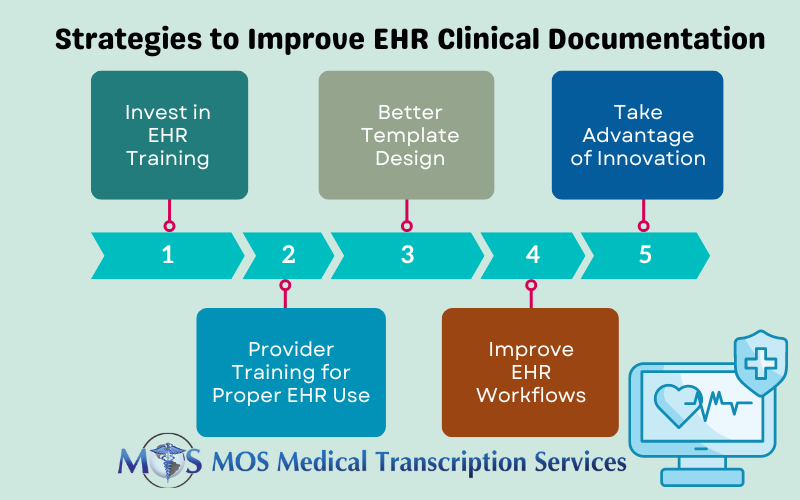 Strategies to Improve EHR Clinical Documentation

Invest in EHR Training

Better Template Design

Take Advantage of Innovation

1

2

3

4

5

Provider Training for Proper EHR Use

Improve EHR Workflows

MOS MOS Medical Transcription Services